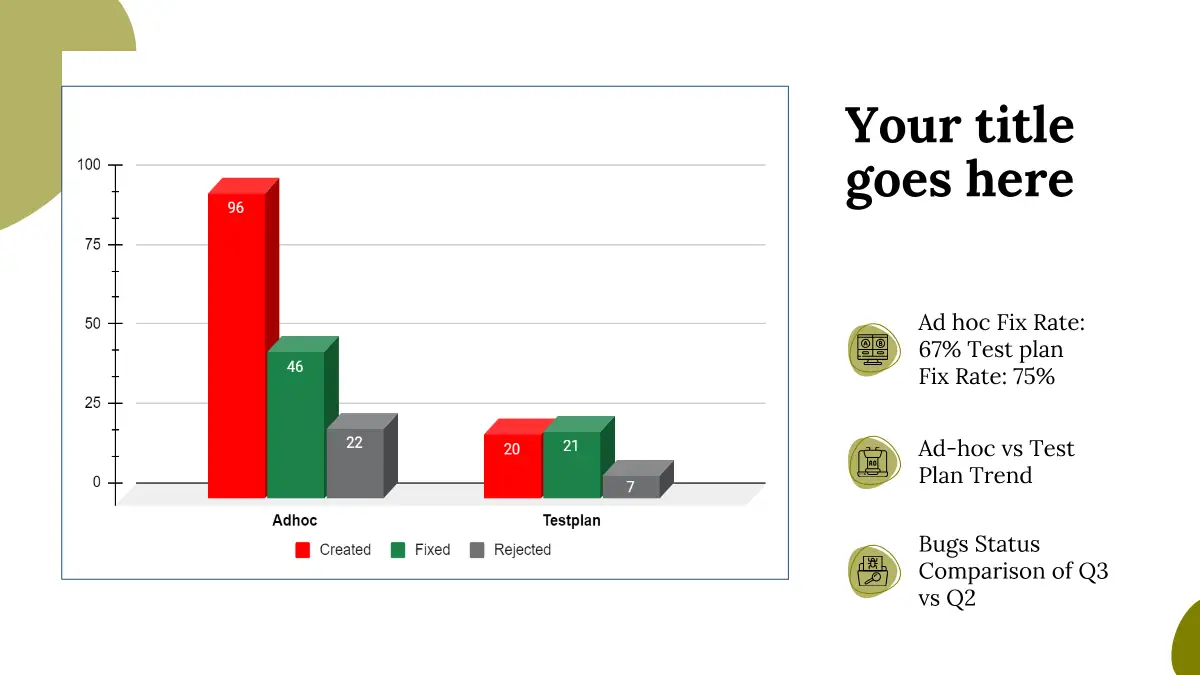 100
75
50
25
0

96
46
22
20
21
7

Adhoc
Testplan

Created Fixed Rejected

Your title goes here

Ad hoc Fix Rate: 67% Test plan Fix Rate: 75%

Ad-hoc vs Test Plan Trend

Bugs Status Comparison of Q3 vs Q2